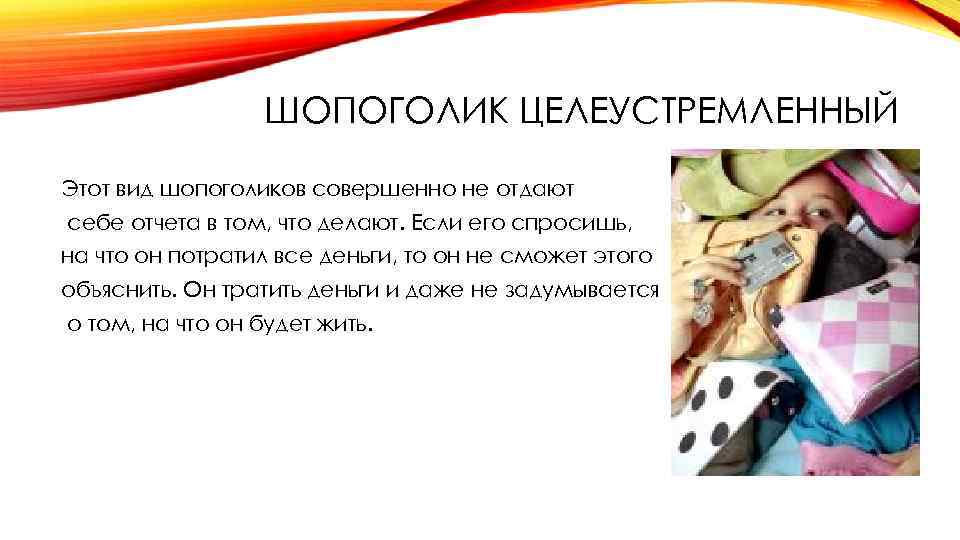 ШОПОГОЛИК ЦЕЛЕУСТРЕМЛЕННЫЙ

Этот вид шопоголиков совершенно не отдают себе отчета в том, что делают. Если его спросишь, на что он потратил все деньги, то он не сможет этого объяснить. Он тратить деньги и даже не задумывается о том, на что он будет жить.